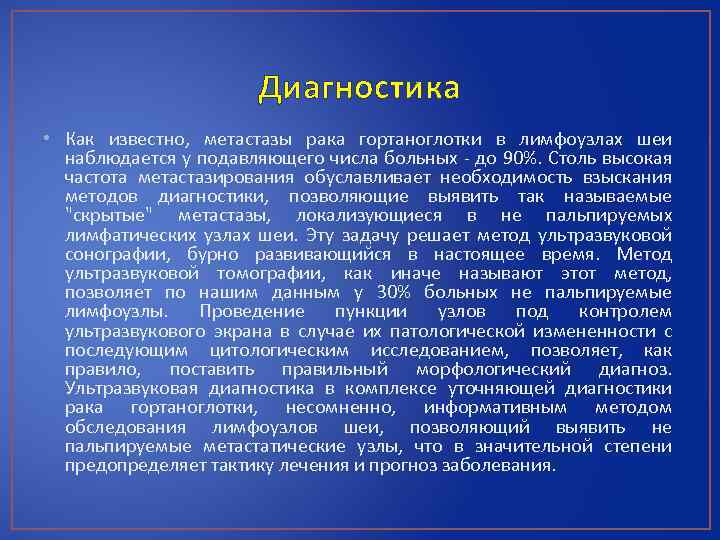 Диагностика

• Как известно, метастазы рака гортаноглотки в лимфоузлах шеи наблюдается у подавляющего числа больных - до 90%. Столь высокая частота метастазирования обуславливает необходимость взыскания методов диагностики, позволяющие выявить так называемые "скрытые" метастазы, локализующиеся в не пальпируемых лимфатических узлах шеи. Эту задачу решает метод ультразвуковой сонографии, бурно развивающийся в настоящее время. Метод ультразвуковой томографии, как иначе называют этот метод, позволяет по нашим данным у 30% больных не пальпируемые лимфоузлы. Проведение пункции узлов под контролем ультразвукового экрана в случае их патологической измененности с последующим цитологическим исследованием, позволяет, как правило, поставить правильный морфологический диагноз. Ультразвуковая диагностика в комплексе уточняющей диагностики рака гортаноглотки, несомненно, информативным методом обследования лимфоузлов шеи, позволяющий выявить не пальпируемые метастатические узлы, что в значительной степени предопределяет тактику лечения и прогноз заболевания.